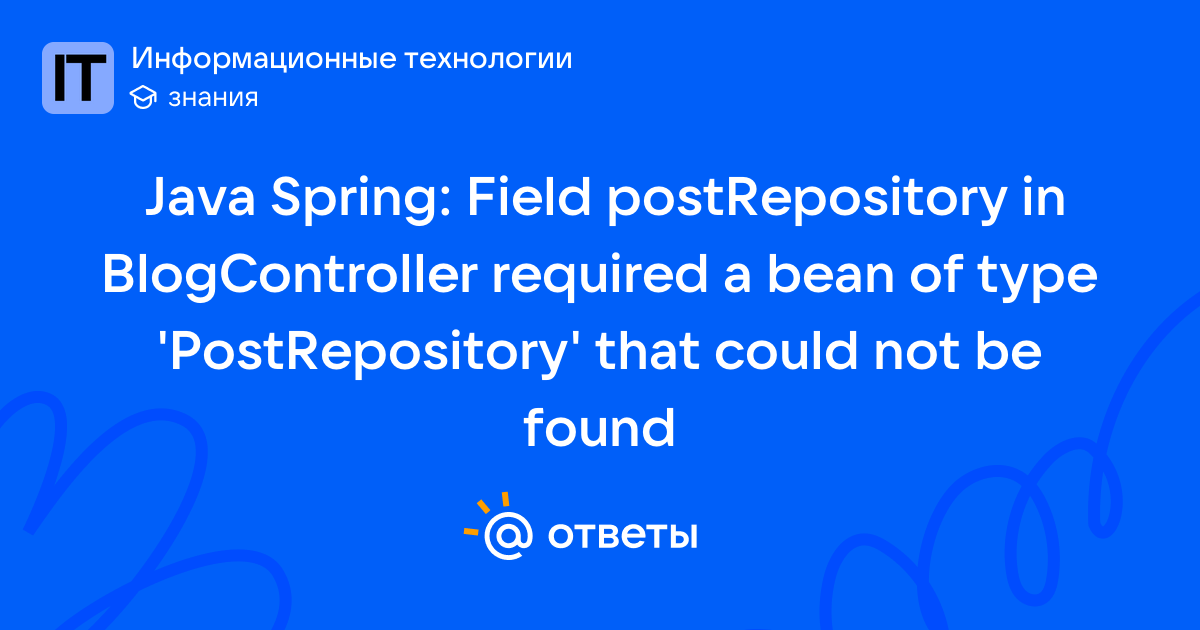 IT
Информационные технологии
знания

Java Spring: Field postRepository in BlogController required a bean of type 'PostRepository' that could not be found

@ ответы